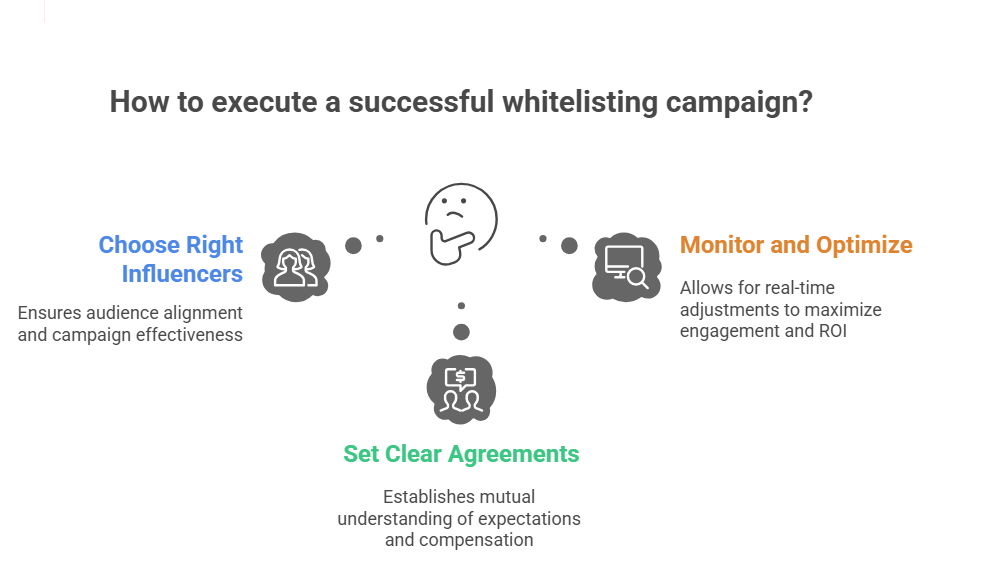 How to execute a successful whitelisting campaign?

Choose Right Influencers

Ensures audience alignment and campaign effectiveness

Monitor and Optimize

Allows for real-time adjustments to maximize engagement and ROI

Set Clear Agreements

Establishes mutual understanding of expectations and compensation